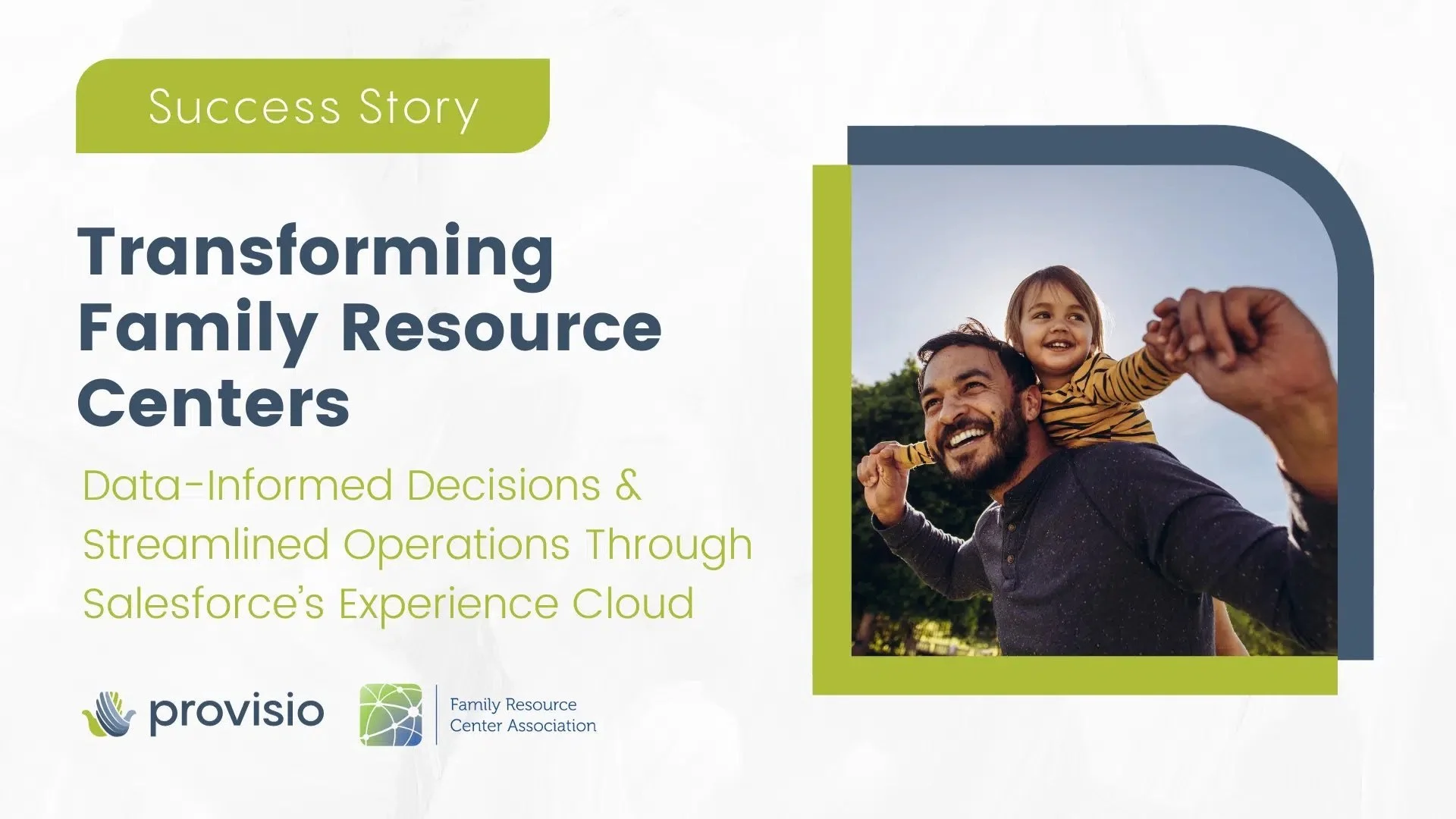 Success Story

Transforming Family Resource Centers

Data-Informed Decisions & Streamlined Operations Through Salesforce's Experience Cloud

provisio

Family Resource Center Association